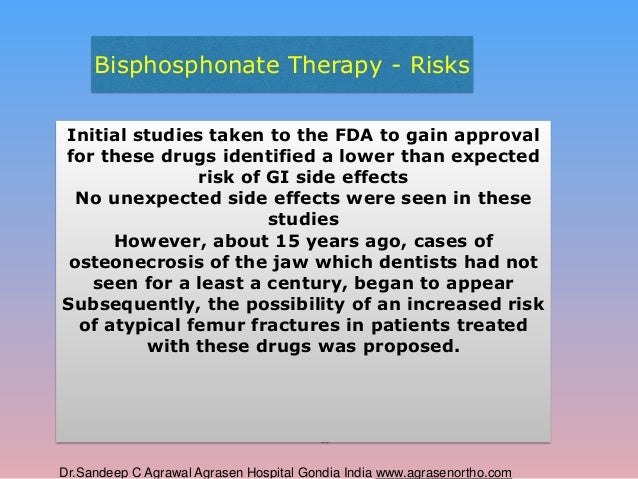 Bisphosphonate Therapy - Risks

Initial studies taken to the FDA to gain approval for these drugs identified a lower than expected risk of GI side effects
No unexpected side effects were seen in these studies
However, about 15 years ago, cases of osteonecrosis of the jaw which dentists had not seen for a least a century, began to appear
Subsequently, the possibility of an increased risk of atypical femur fractures in patients treated with these drugs was proposed.

Dr.Sandeep C Agrawal Agrasen Hospital Gondia India www.agrasenortho.com